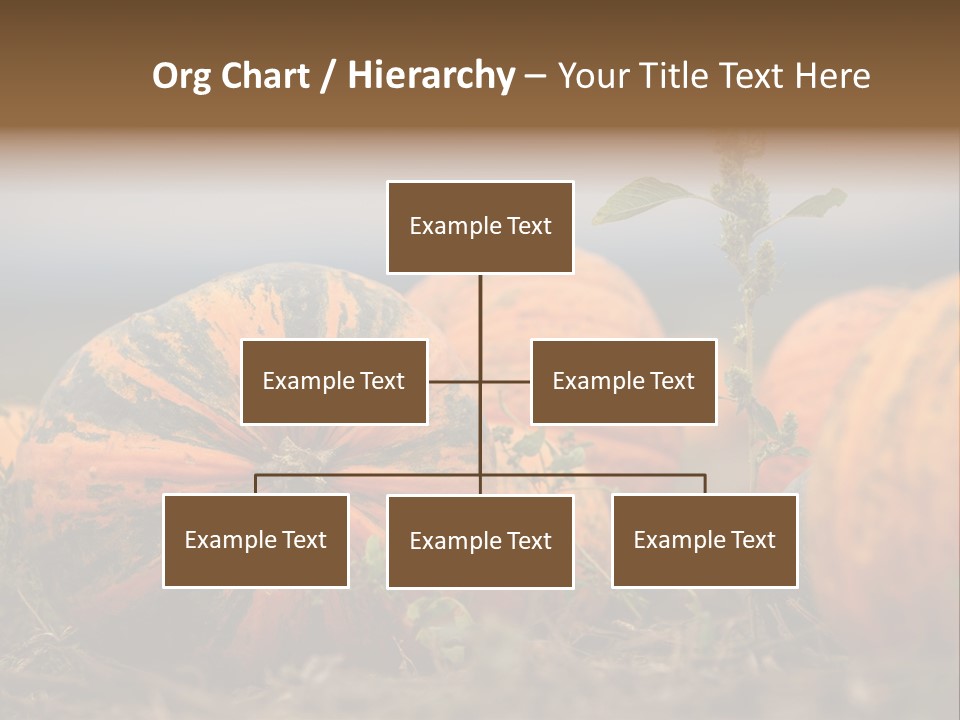 Org Chart / Hierarchy – Your Title Text Here

Example Text

Example Text

Example Text

Example Text

Example Text

Example Text